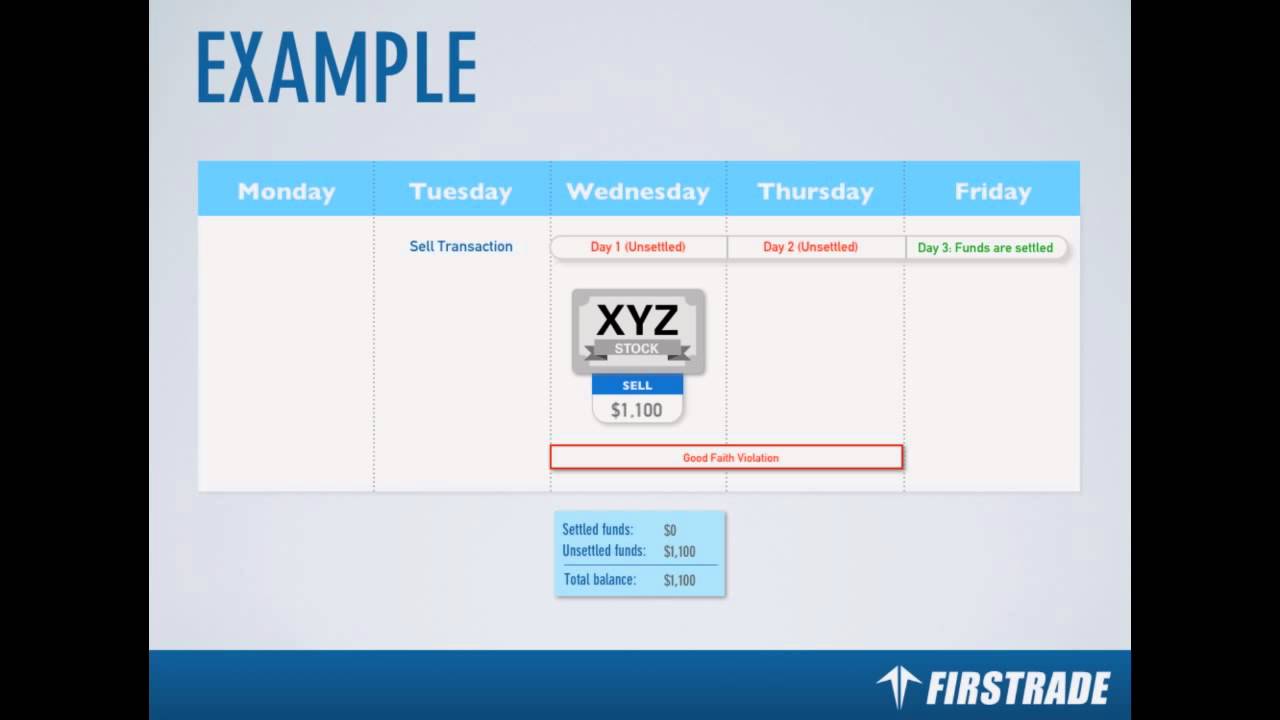 EXAMPLE

| Monday | Tuesday | Wednesday | Thursday | Friday |
|---|---|---|---|---|
| | Sell Transaction | Day 1 (Unsettled) | Day 2 (Unsettled) | Day 3: Funds are settled |

XYZ
STOCK
SELL
$1,100

Good Faith Violation

Settled funds: $0
Unsettled funds: $1,100
Total balance: $1,100

FIRSTRADE